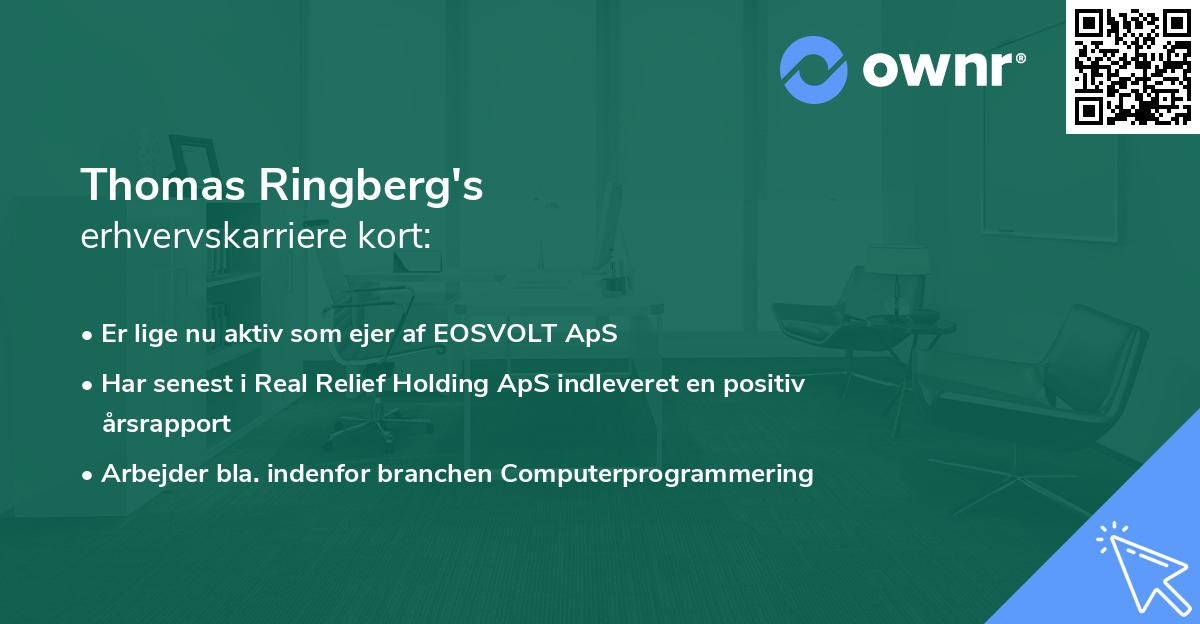 ownr®

Thomas Ringberg's
erhvervskarriere kort:

• Er lige nu aktiv som ejer af EOSVOLT ApS
• Har senest i Real Relief Holding ApS indleveret en positiv årsrapport
• Arbejder bla. indenfor branchen Computerprogrammering